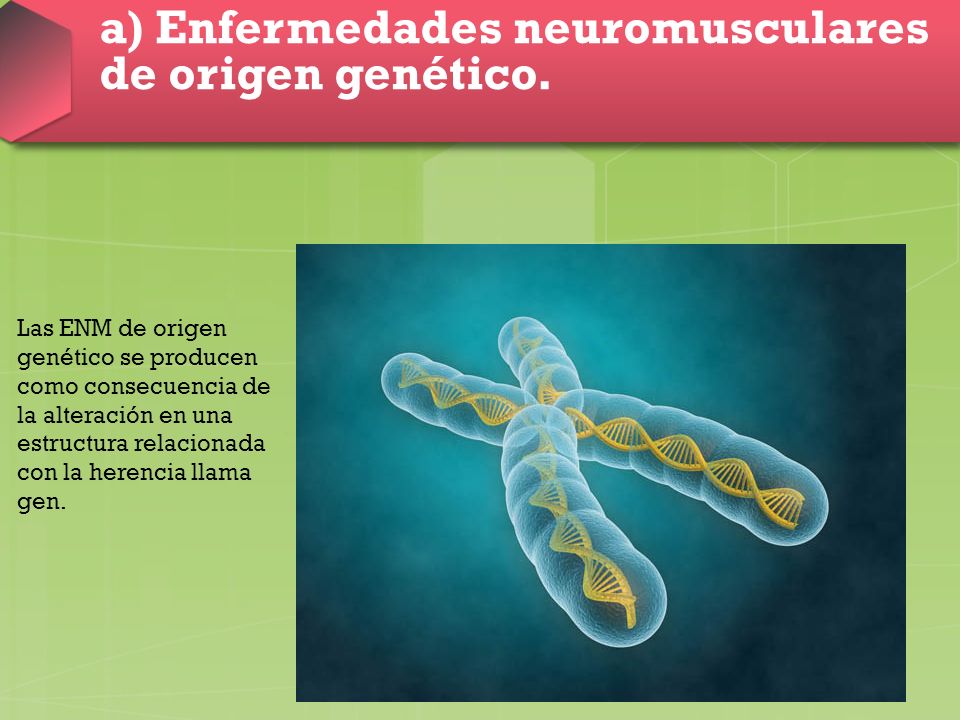 a) Enfermedades neuromusculares de origen genético.

Las ENM de origen genético se producen como consecuencia de la alteración en una estructura relacionada con la herencia llama gen.